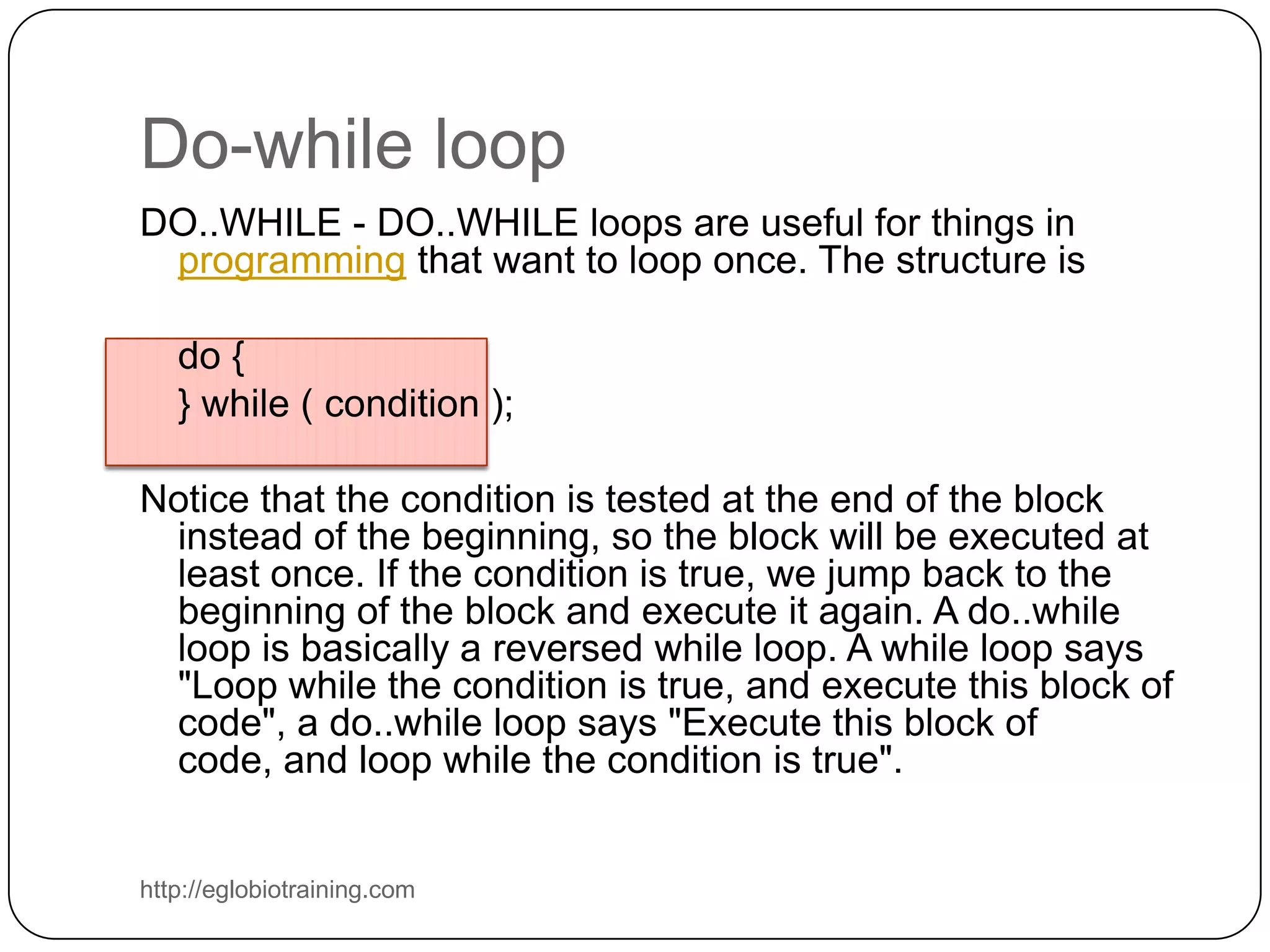 Do-while loop

DO..WHILE - DO..WHILE loops are useful for things in programming that want to loop once. The structure is

do {
} while ( condition );

Notice that the condition is tested at the end of the block instead of the beginning, so the block will be executed at least once. If the condition is true, we jump back to the beginning of the block and execute it again. A do..while loop is basically a reversed while loop. A while loop says "Loop while the condition is true, and execute this block of code", a do..while loop says "Execute this block of code, and loop while the condition is true".

http://eglobiotraining.com